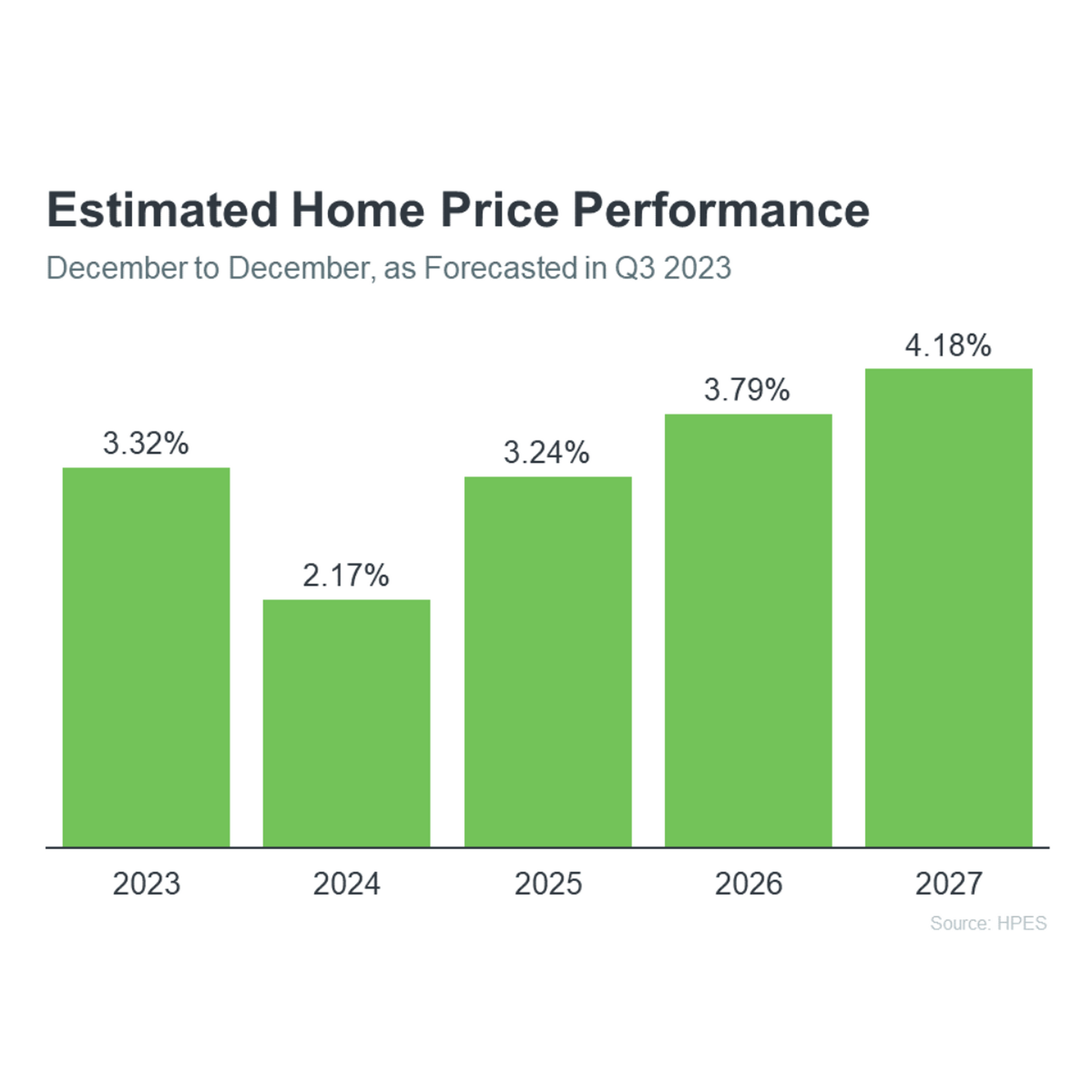 Estimated Home Price Performance

December to December, as Forecasted in Q3 2023

3.32%
2.17%
3.24%
3.79%
4.18%

2023
2024
2025
2026
2027

Source: HPES